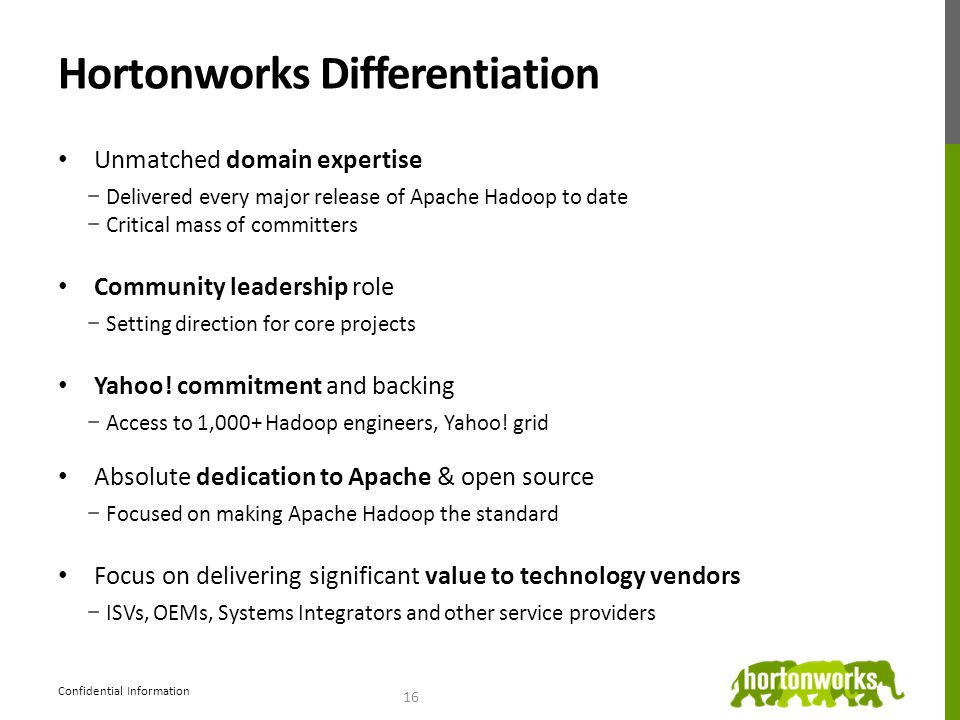 Hortonworks Differentiation

• Unmatched domain expertise
− Delivered every major release of Apache Hadoop to date
− Critical mass of committers

• Community leadership role
− Setting direction for core projects

• Yahoo! commitment and backing
− Access to 1,000+ Hadoop engineers, Yahoo! grid

• Absolute dedication to Apache & open source
− Focused on making Apache Hadoop the standard

• Focus on delivering significant value to technology vendors
− ISVs, OEMs, Systems Integrators and other service providers

Confidential Information

16

hortonworks